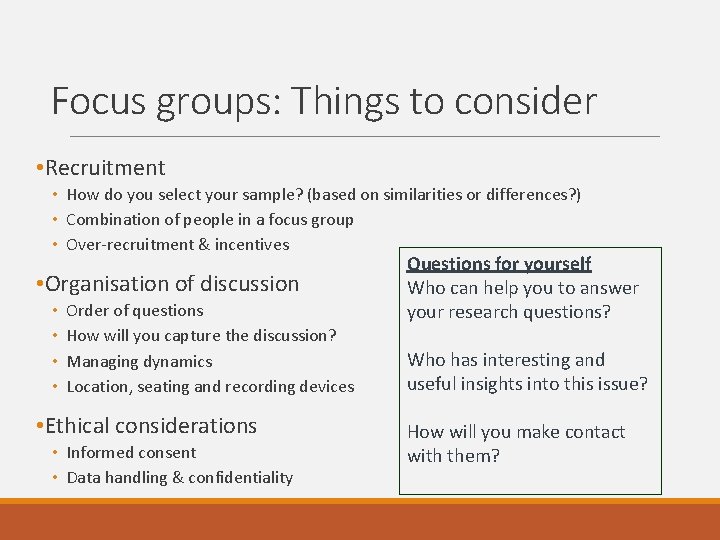 Focus groups: Things to consider

•Recruitment
• How do you select your sample? (based on similarities or differences?)
• Combination of people in a focus group
• Over-recruitment & incentives

•Organisation of discussion
• Order of questions
• How will you capture the discussion?
• Managing dynamics
• Location, seating and recording devices

•Ethical considerations
• Informed consent
• Data handling & confidentiality

Questions for yourself
Who can help you to answer your research questions?

Who has interesting and useful insights into this issue?

How will you make contact with them?